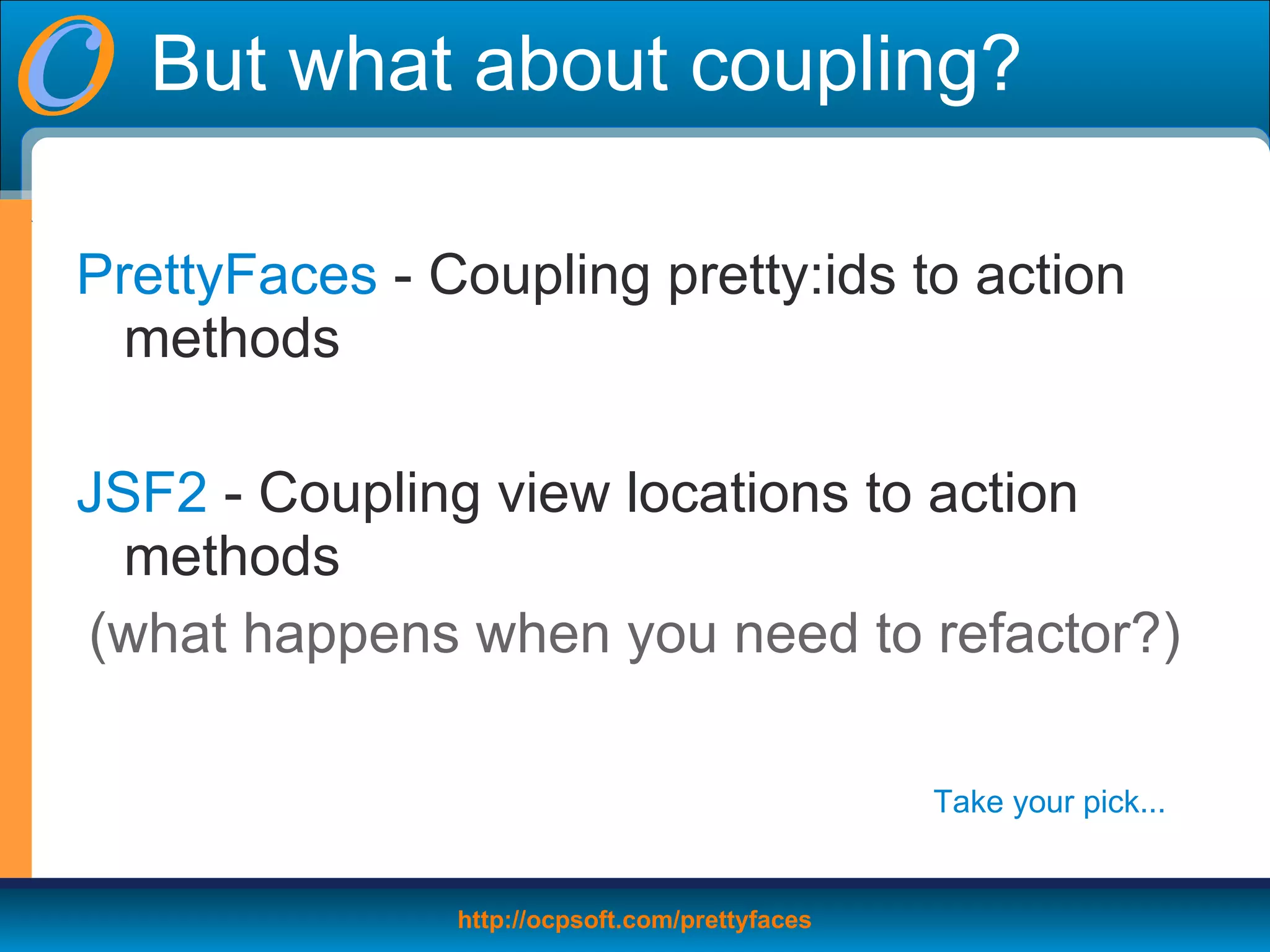 But what about coupling?

PrettyFaces - Coupling pretty:ids to action methods

JSF2 - Coupling view locations to action methods

(what happens when you need to refactor?)

Take your pick...

http://ocpsoft.com/prettyfaces